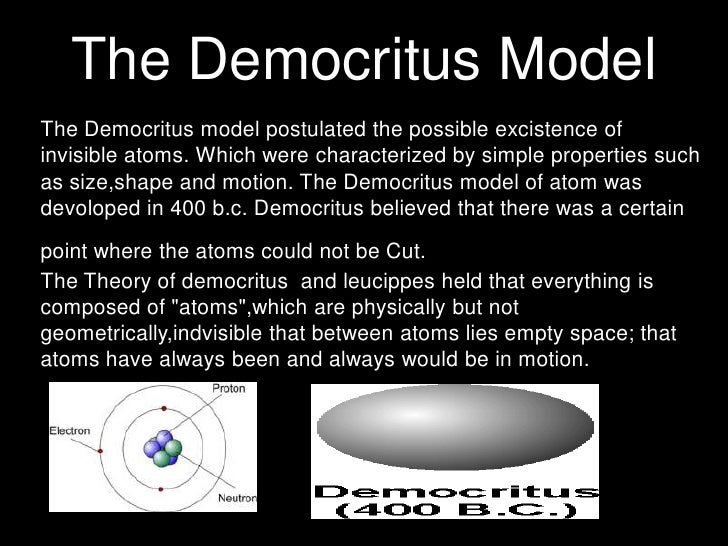 The Democritus Model

The Democritus model postulated the possible excistence of invisible atoms. Which were characterized by simple properties such as size,shape and motion. The Democritus model of atom was devoloped in 400 b.c. Democritus believed that there was a certain

point where the atoms could not be Cut.
The Theory of democritus and leucippes held that everything is composed of "atoms",which are physically but not geometrically,indvisible that between atoms lies empty space; that atoms have always been and always would be in motion.

Proton
Electron
Neutron

Democritus
(400 B.C.)